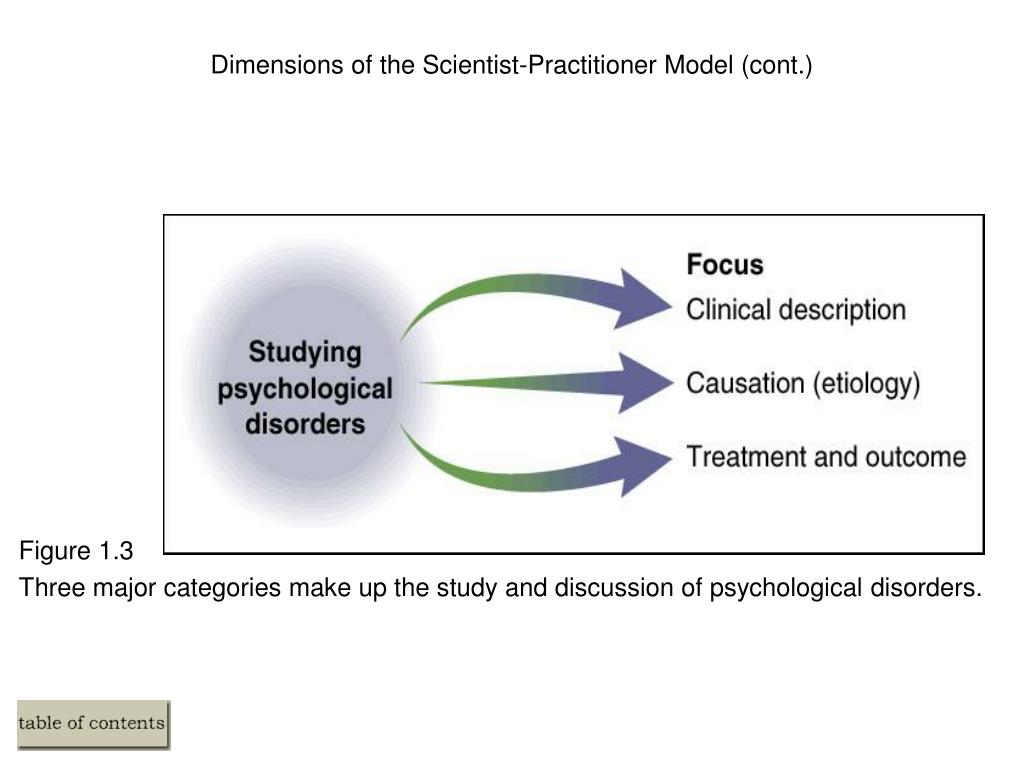 Dimensions of the Scientist-Practitioner Model (cont.)

Studying psychological disorders

Focus
Clinical description
Causation (etiology)
Treatment and outcome

Figure 1.3
Three major categories make up the study and discussion of psychological disorders.

table of contents